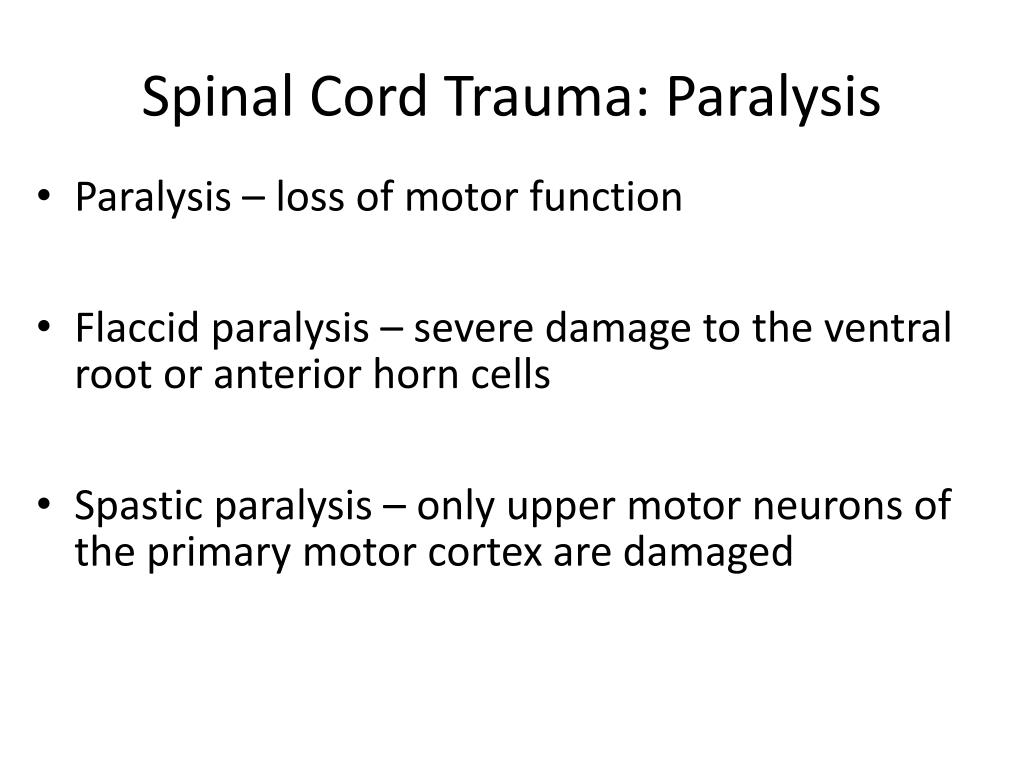 Spinal Cord Trauma: Paralysis

• Paralysis – loss of motor function

• Flaccid paralysis – severe damage to the ventral root or anterior horn cells

• Spastic paralysis – only upper motor neurons of the primary motor cortex are damaged